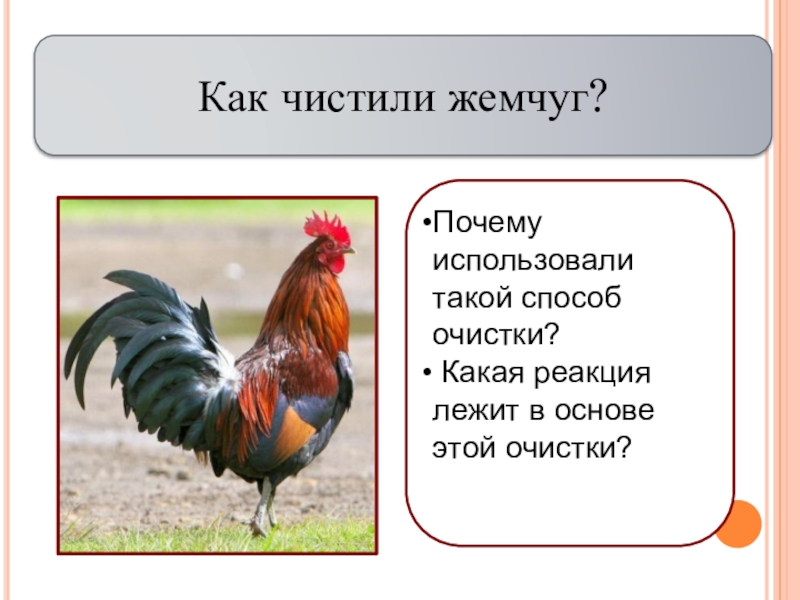 Как чистили жемчуг?

•Почему использовали такой способ очистки?
• Какая реакция лежит в основе этой очистки?